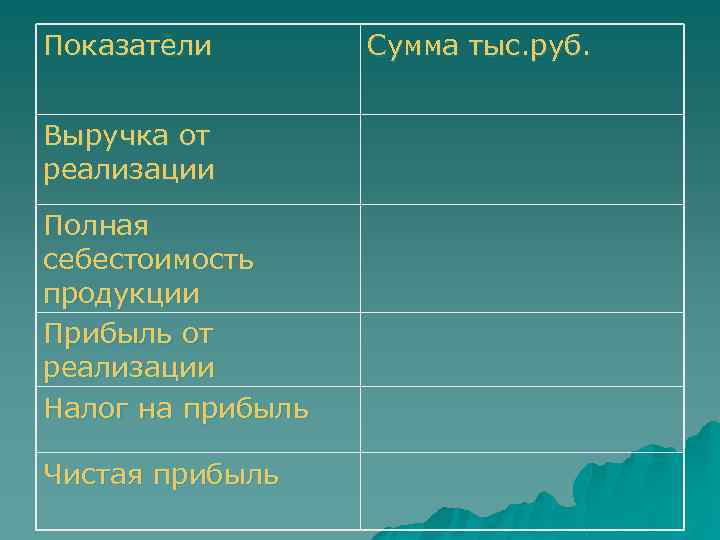 | Показатели | Сумма тыс.руб. |
|---|---|
| Выручка от реализации | |
| Полная себестоимость продукции | |
| Прибыль от реализации | |
| Налог на прибыль | |
| Чистая прибыль | |